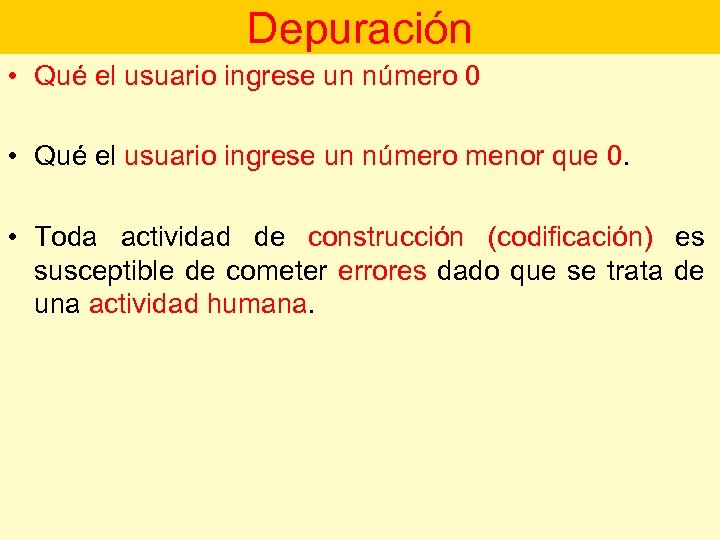 Depuración

• Qué el usuario ingrese un número 0

• Qué el usuario ingrese un número menor que 0.

• Toda actividad de construcción (codificación) es susceptible de cometer errores dado que se trata de una actividad humana.